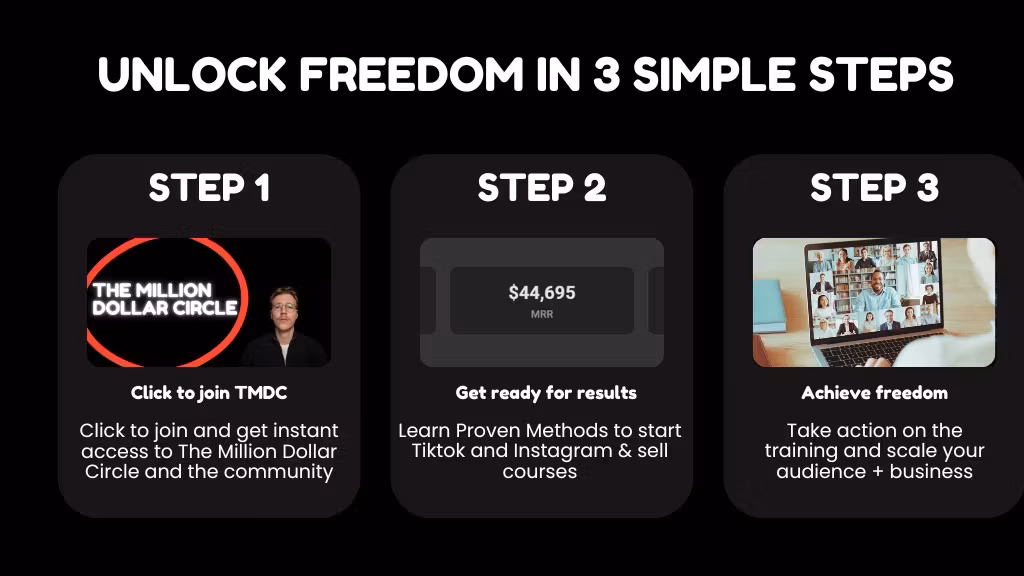 UNLOCK FREEDOM IN 3 SIMPLE STEPS

STEP 1

THE MILLION DOLLAR CIRCLE

Click to join TMDC

Click to join and get instant access to The Million Dollar Circle and the community

STEP 2

$44,695
MRR

Get ready for results

Learn Proven Methods to start Tiktok and Instagram & sell courses

STEP 3

Achieve freedom

Take action on the training and scale your audience + business